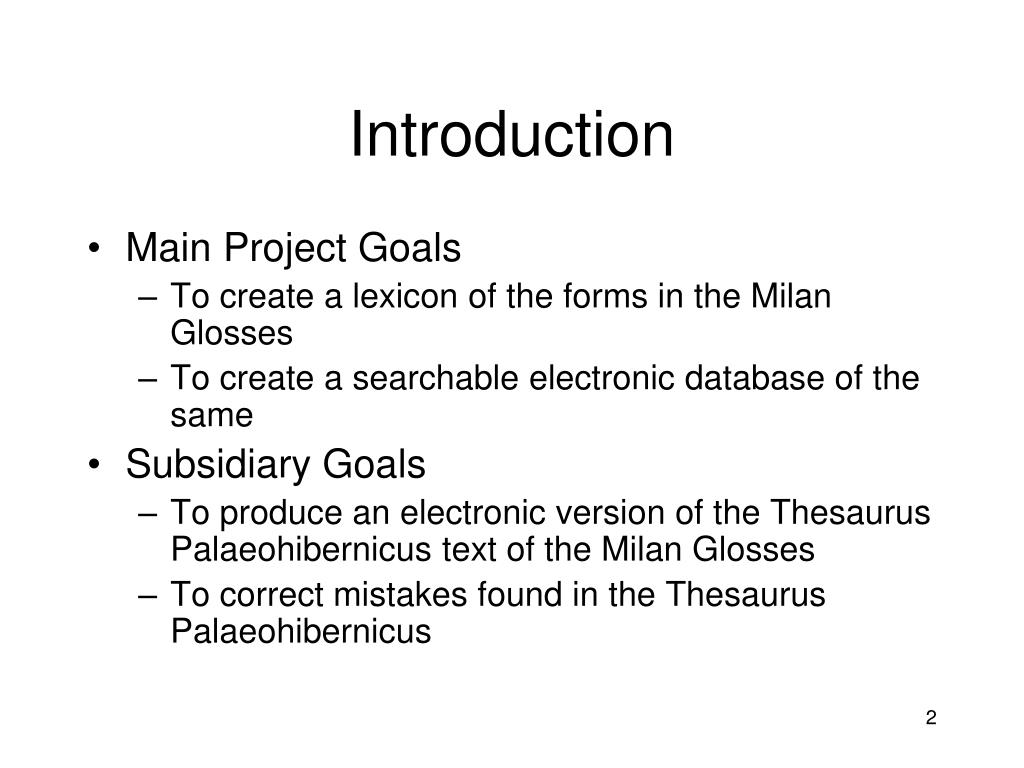 Introduction

• Main Project Goals
  – To create a lexicon of the forms in the Milan Glosses
  – To create a searchable electronic database of the same
• Subsidiary Goals
  – To produce an electronic version of the Thesaurus Palaeohibernicus text of the Milan Glosses
  – To correct mistakes found in the Thesaurus Palaeohibernicus

2